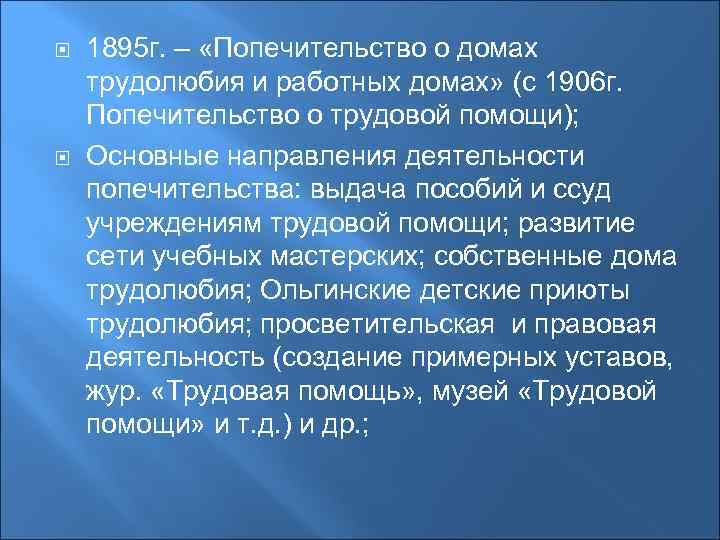 1895г. – «Попечительство о домах трудолюбия и работных домах» (с 1906г. Попечительство о трудовой помощи);

Основные направления деятельности попечительства: выдача пособий и ссуд учреждениям трудовой помощи; развитие сети учебных мастерских; собственные дома трудолюбия; Ольгинские детские приюты трудолюбия; просветительская и правовая деятельность (создание примерных уставов, жур. «Трудовая помощь», музей «Трудовой помощи» и т.д.) и др.;